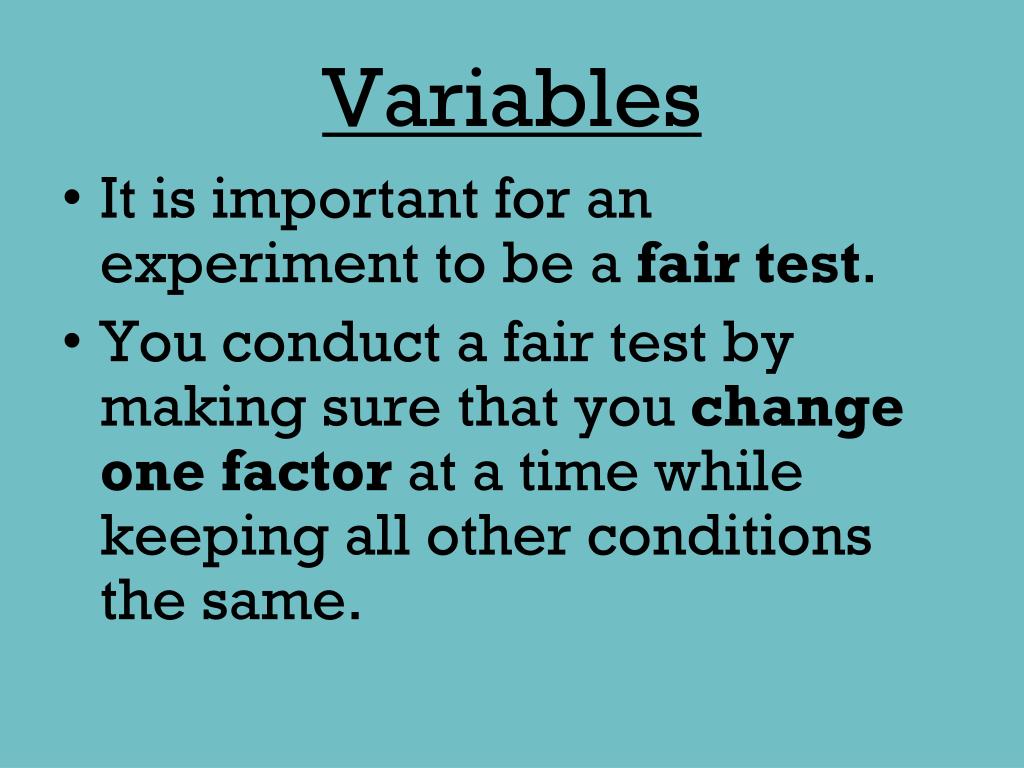 Variables

• It is important for an experiment to be a fair test.

• You conduct a fair test by making sure that you change one factor at a time while keeping all other conditions the same.